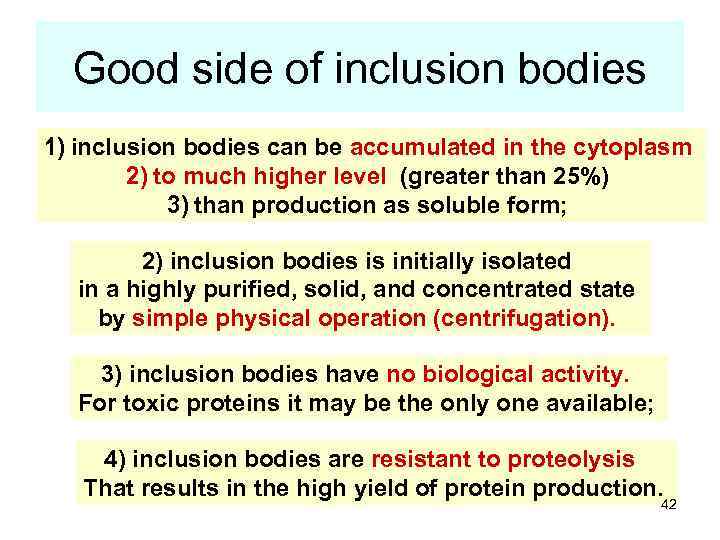 Good side of inclusion bodies

1) inclusion bodies can be accumulated in the cytoplasm
2) to much higher level (greater than 25%)
3) than production as soluble form;

2) inclusion bodies is initially isolated in a highly purified, solid, and concentrated state by simple physical operation (centrifugation).

3) inclusion bodies have no biological activity. For toxic proteins it may be the only one available;

4) inclusion bodies are resistant to proteolysis That results in the high yield of protein production.

42